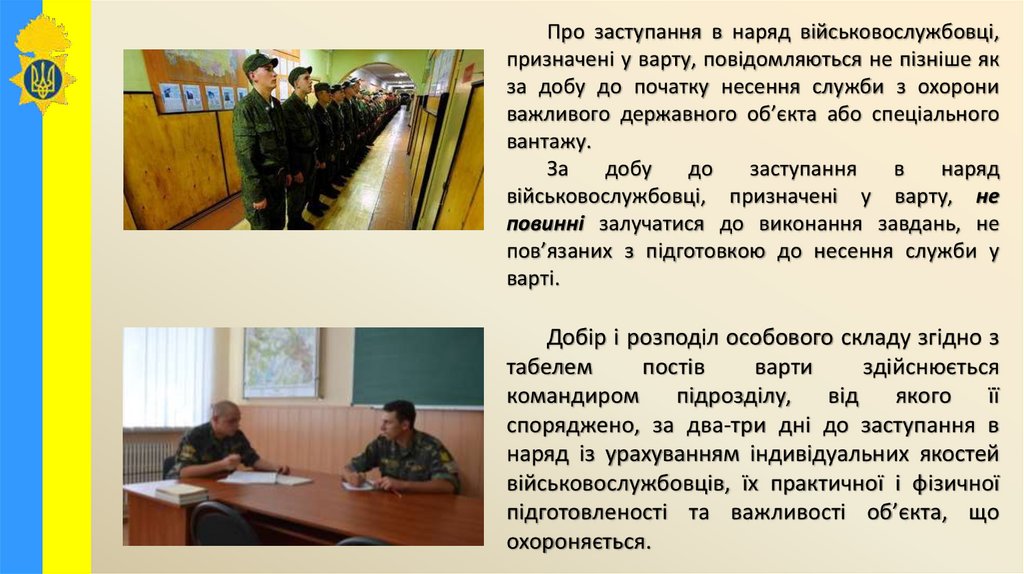 Про заступання в наряд військовослужбовці, призначені у варту, повідомляються не пізніше як за добу до початку несення служби з охорони важливого державного об’єкта або спеціального вантажу.

За добу до заступання в наряд військовослужбовці, призначені у варту, не повинні залучатися до виконання завдань, не пов’язаних з підготовкою до несення служби у варті.

Добір і розподіл особового складу згідно з табелем постів варти здійснюється командиром підрозділу, від якого її споряджено, за два-три дні до заступання в наряд із урахуванням індивідуальних якостей військовослужбовців, їх практичної і фізичної підготовленості та важливості об’єкта, що охороняється.